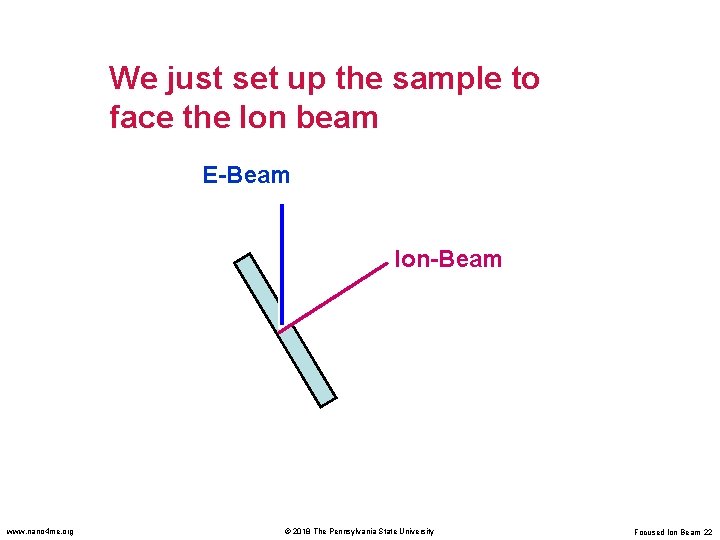 We just set up the sample to face the Ion beam

E-Beam

Ion-Beam

www.nano4me.org

© 2018 The Pennsylvania State University

Focused Ion Beam 22